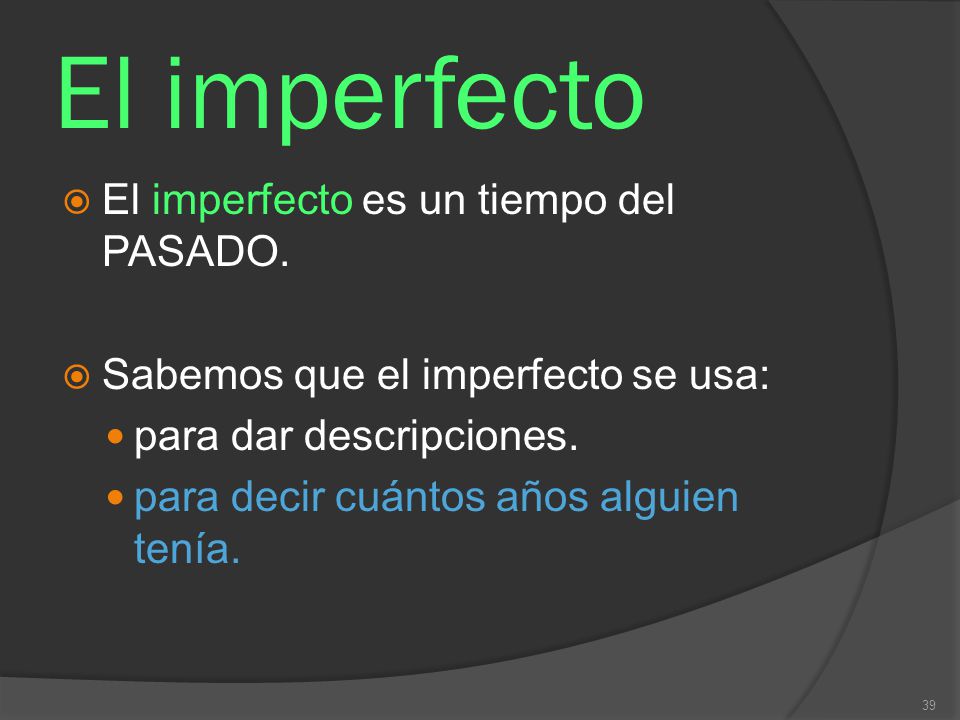 El imperfecto

El imperfecto es un tiempo del PASADO.

Sabemos que el imperfecto se usa:

para dar descripciones.

para decir cuántos años alguien tenía.

39